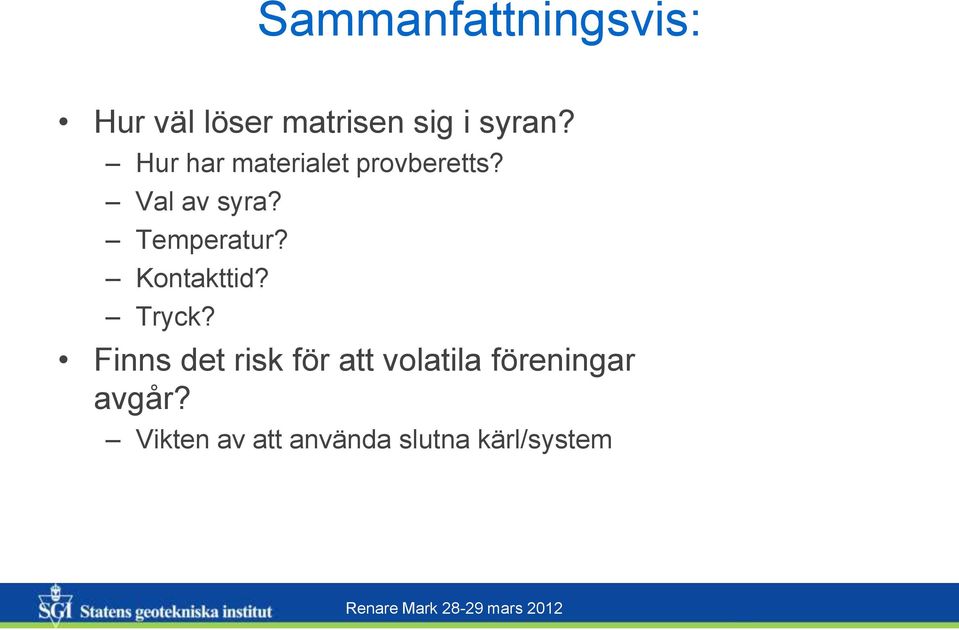 Sammanfattningsvis:

• Hur väl löser matrisen sig i syran?
– Hur har materialet provberetts?
– Val av syra?
– Temperatur?
– Kontakttid?
– Tryck?

• Finns det risk för att volatila föreningar avgår?
– Vikten av att använda slutna kärl/system

SGI Statens geotekniska institut

Renare Mark 28-29 mars 2012